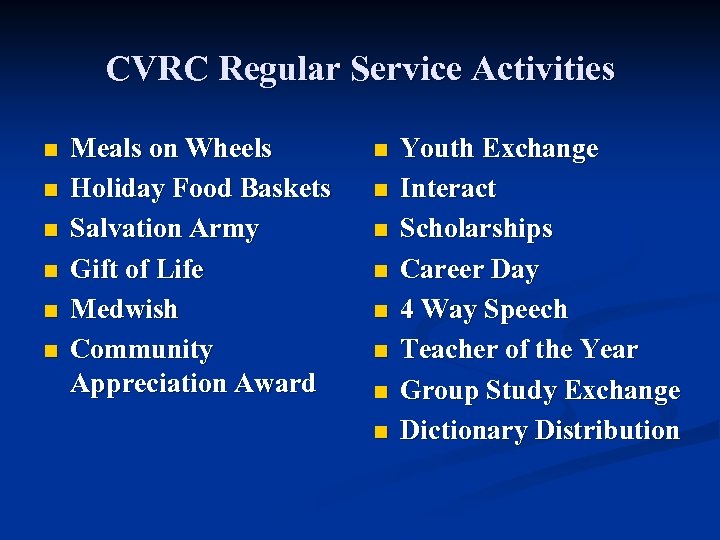 CVRC Regular Service Activities

- Meals on Wheels
- Holiday Food Baskets
- Salvation Army
- Gift of Life
- Medwish
- Community Appreciation Award

- Youth Exchange
- Interact
- Scholarships
- Career Day
- 4 Way Speech
- Teacher of the Year
- Group Study Exchange
- Dictionary Distribution